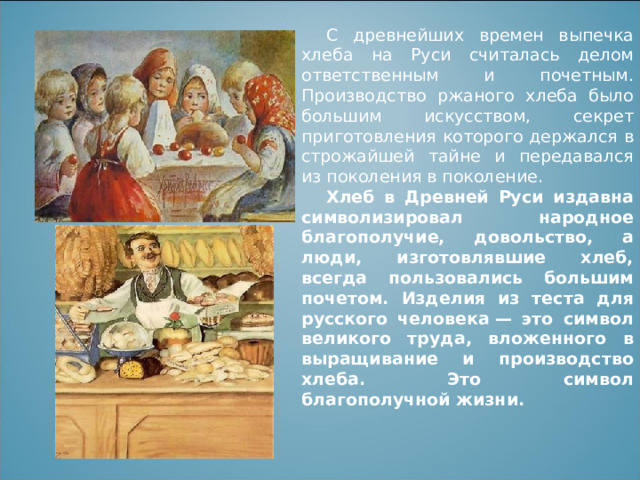 С древнейших времен выпечка хлеба на Руси считалась делом ответственным и почетным. Производство ржаного хлеба было большим искусством, секрет приготовления которого держался в строжайшей тайне и передавался из поколения в поколение.

Хлеб в Древней Руси издавна символизировал народное благополучие, довольство, а люди, изготовлявшие хлеб, всегда пользовались большим почетом. Изделия из теста для русского человека — это символ великого труда, вложенного в выращивание и производство хлеба. Это символ благополучной жизни.